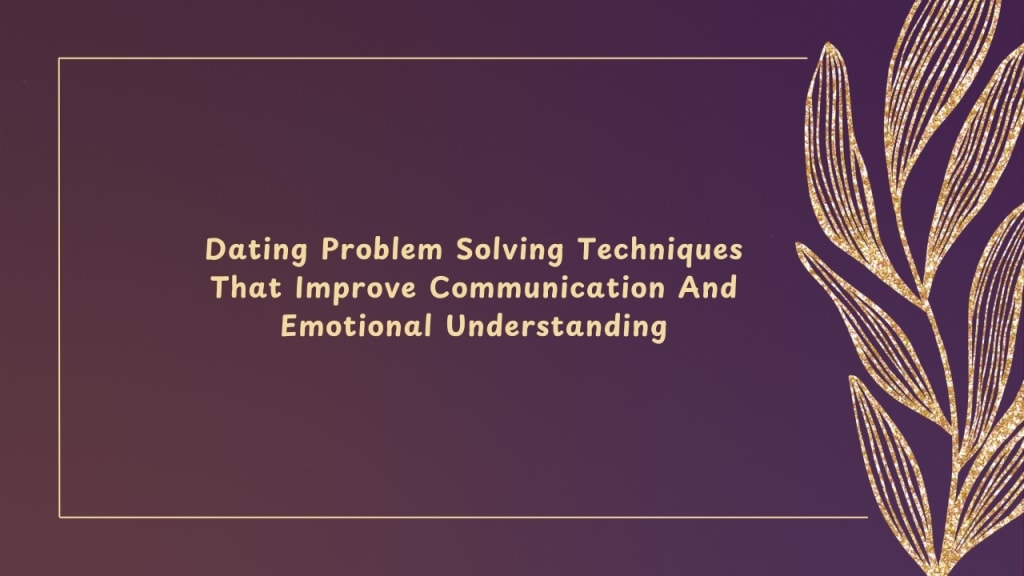 Dating Problem Solving Techniques That Improve Communication And Emotional Understanding